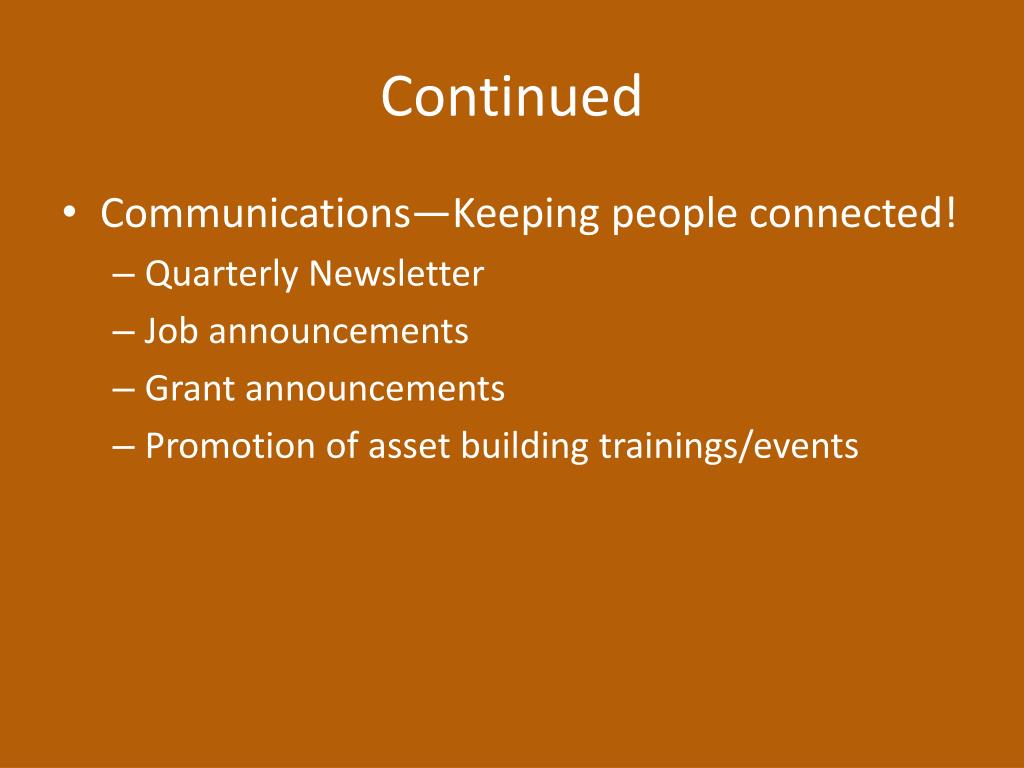 Continued

• Communications—Keeping people connected!
– Quarterly Newsletter
– Job announcements
– Grant announcements
– Promotion of asset building trainings/events